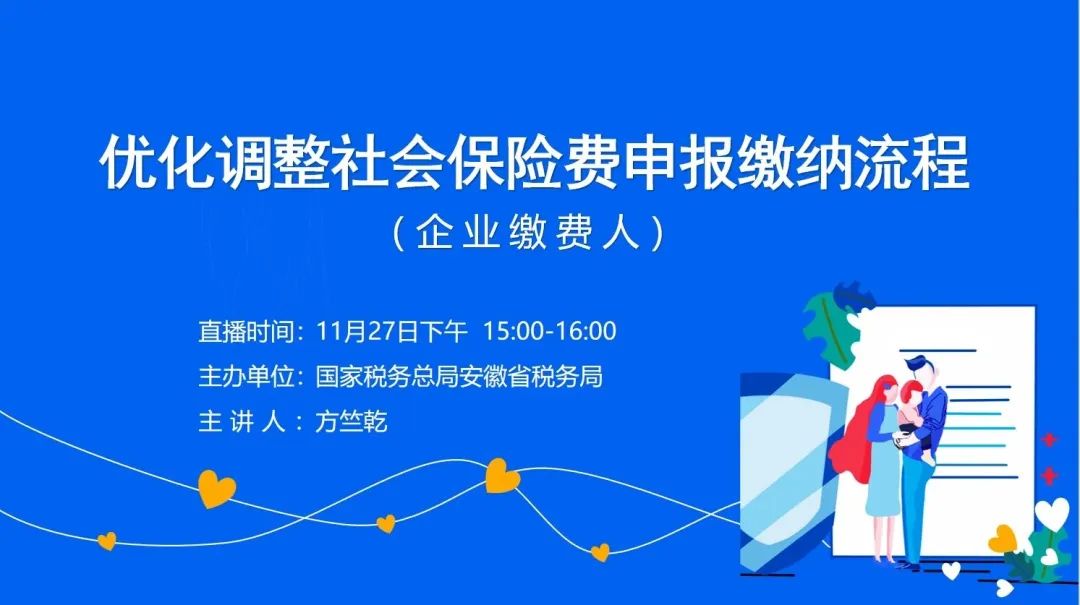 优化调整社会保险费申报缴纳流程

（企业缴费人）

直播时间：11月27日下午 15:00-16:00

主办单位：国家税务总局安徽省税务局

主 讲 人：方竺乾